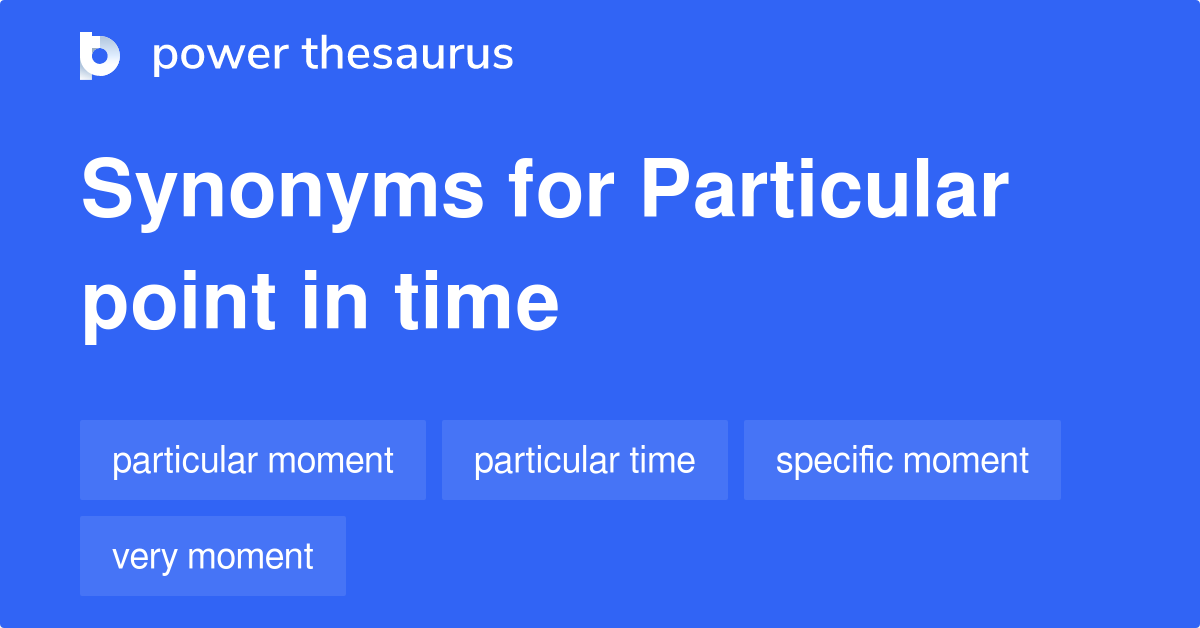 power thesaurus

Synonyms for Particular point in time

particular moment

particular time

specific moment

very moment